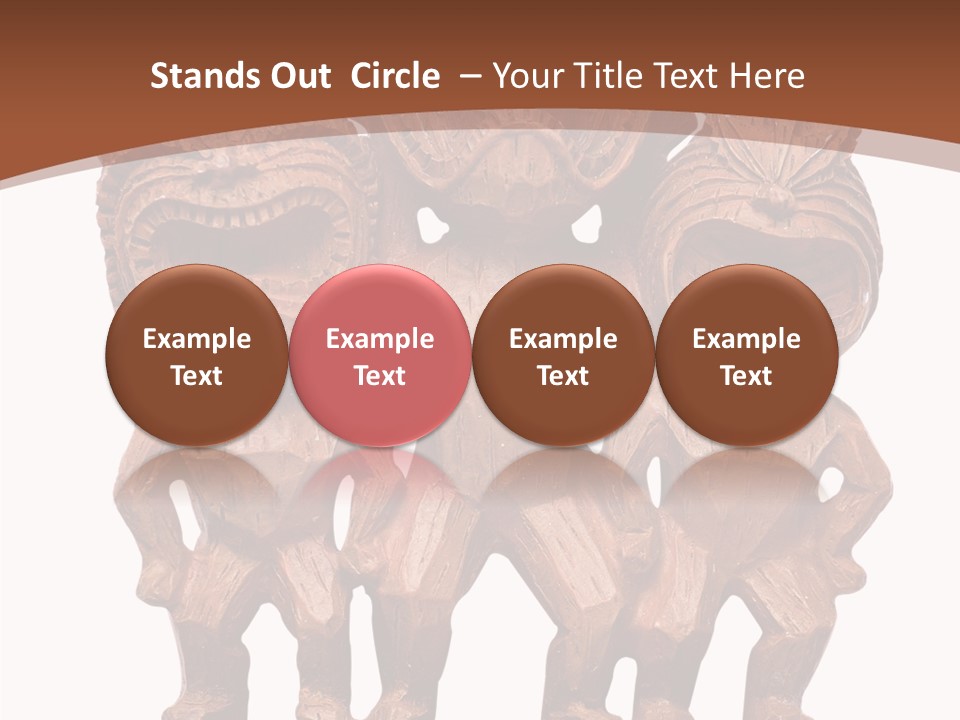 Stands Out Circle – Your Title Text Here

Example Text

Example Text

Example Text

Example Text